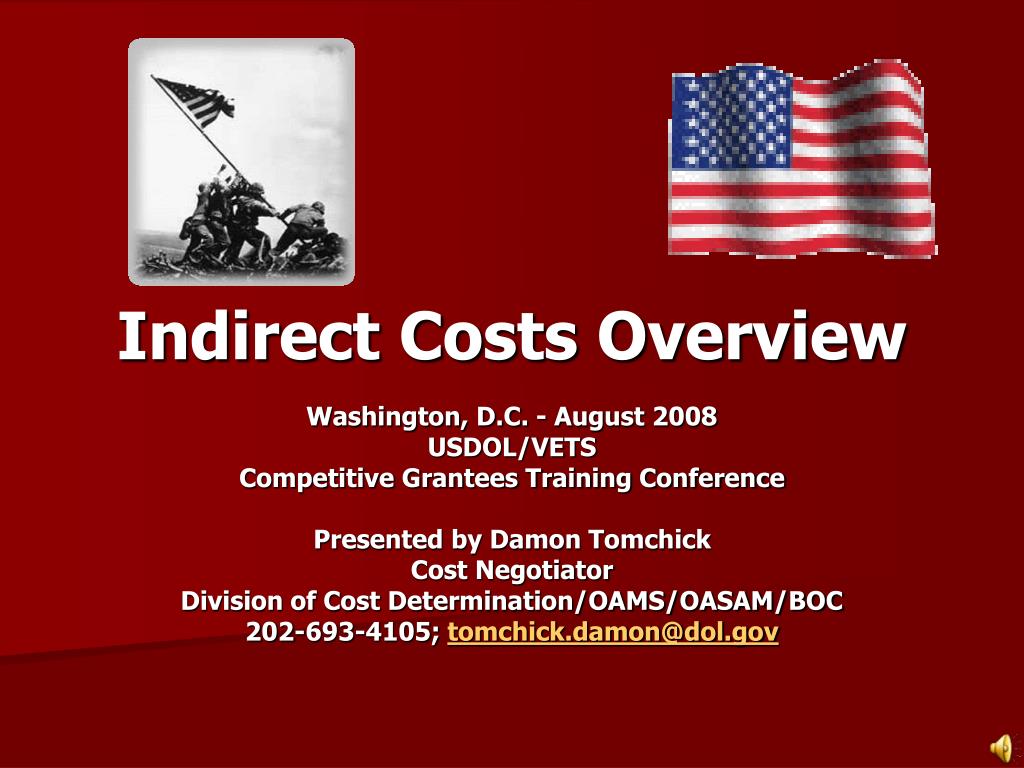 Indirect Costs Overview

Washington, D.C. - August 2008
USDOL/VETS
Competitive Grantees Training Conference

Presented by Damon Tomchick
Cost Negotiator
Division of Cost Determination/OAMS/OASAM/BOC
202-693-4105; tomchick.damon@dol.gov